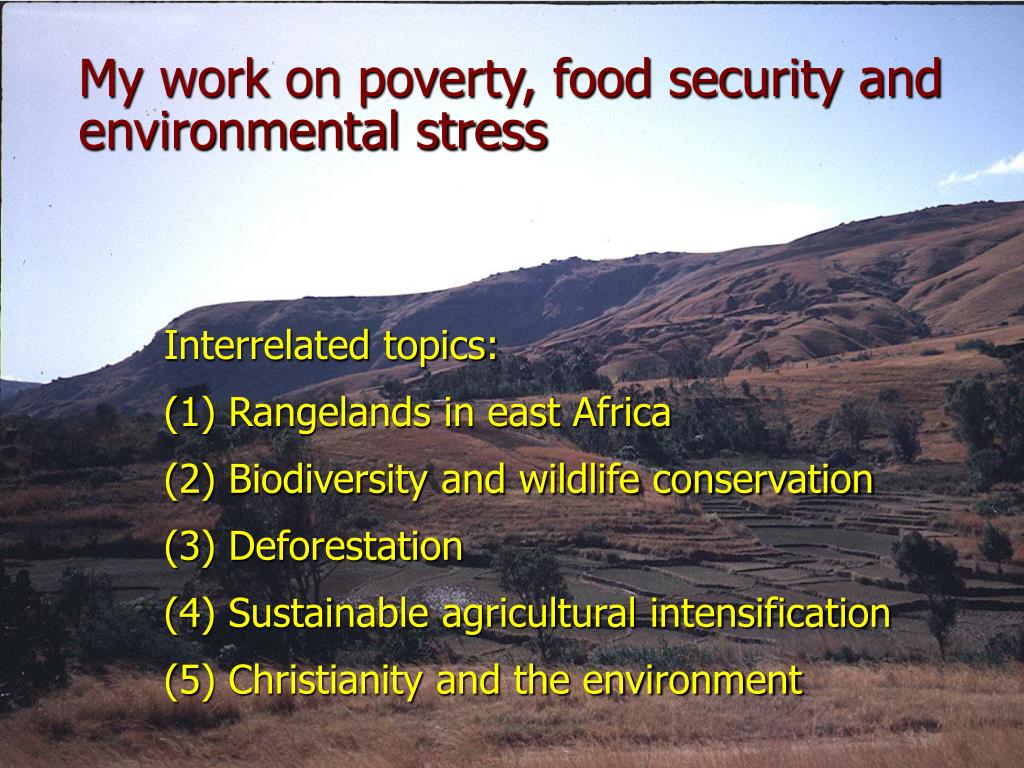 My work on poverty, food security and environmental stress

Interrelated topics:

(1) Rangelands in east Africa

(2) Biodiversity and wildlife conservation

(3) Deforestation

(4) Sustainable agricultural intensification

(5) Christianity and the environment